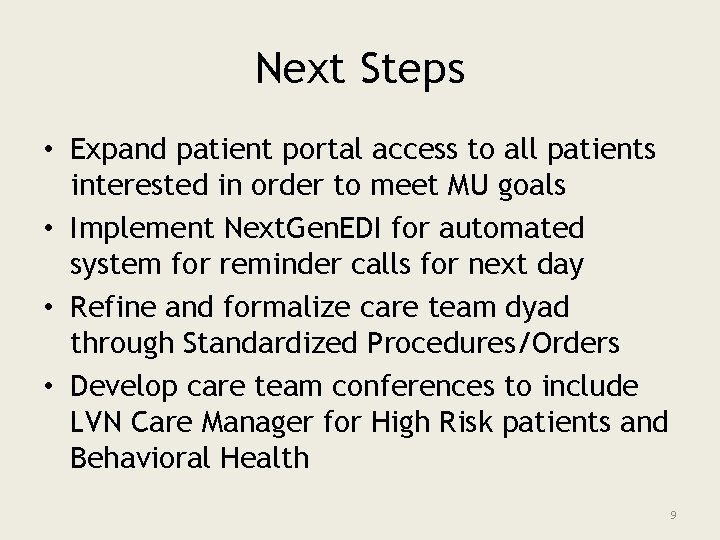 Next Steps

• Expand patient portal access to all patients interested in order to meet MU goals
• Implement NextGenEDI for automated system for reminder calls for next day
• Refine and formalize care team dyad through Standardized Procedures/Orders
• Develop care team conferences to include LVN Care Manager for High Risk patients and Behavioral Health

9